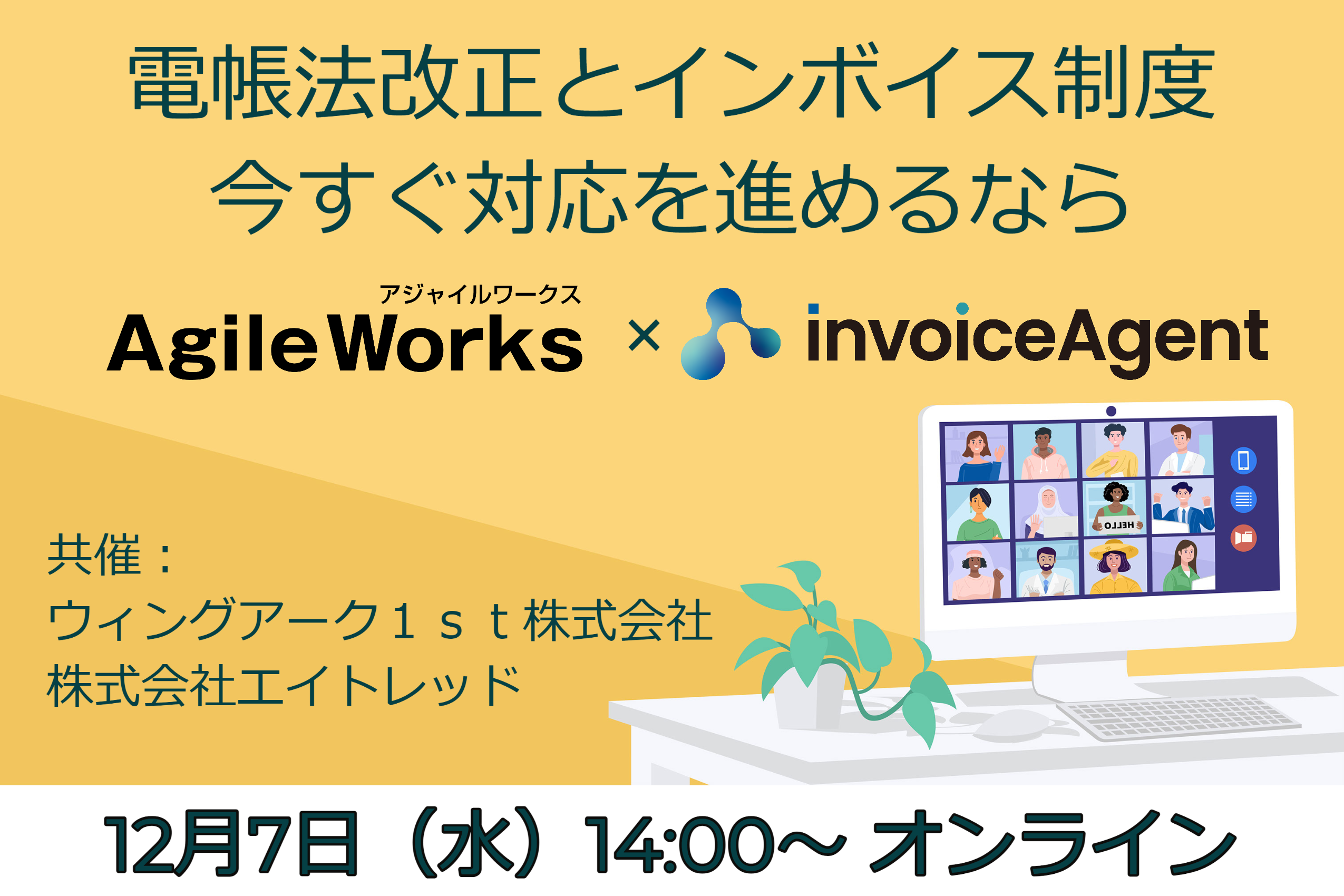 電帳法改正とインボイス制度
今すぐ対応を進めるなら

アジャイルワークス
AgileWorks × invoiceAgent

HELLO

共催：
ウィングアーク１ｓｔ株式会社
株式会社エイトレッド

12月7日（水）14:00～ オンライン